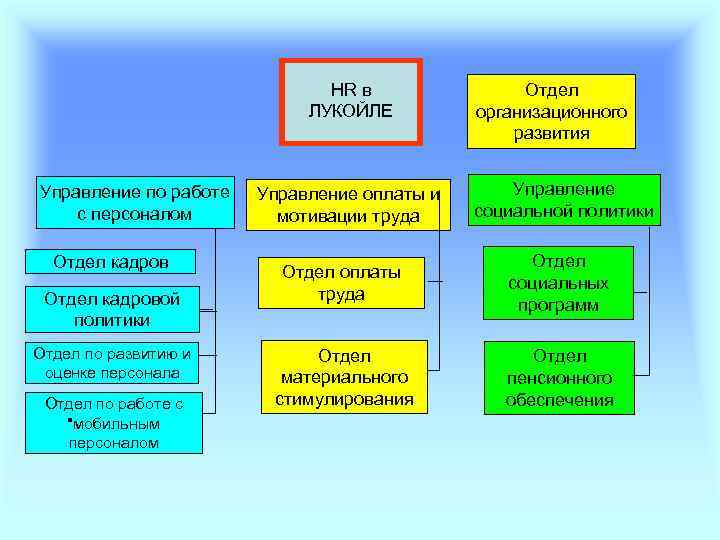 HR в ЛУКОЙЛЕ

Отдел организационного развития

Управление по работе с персоналом

Отдел кадров

Отдел кадровой политики

Отдел по развитию и оценке персонала

Отдел по работе с мобильным персоналом

Управление оплаты и мотивации труда

Отдел оплаты труда

Отдел материального стимулирования

Управление социальной политики

Отдел социальных программ

Отдел пенсионного обеспечения